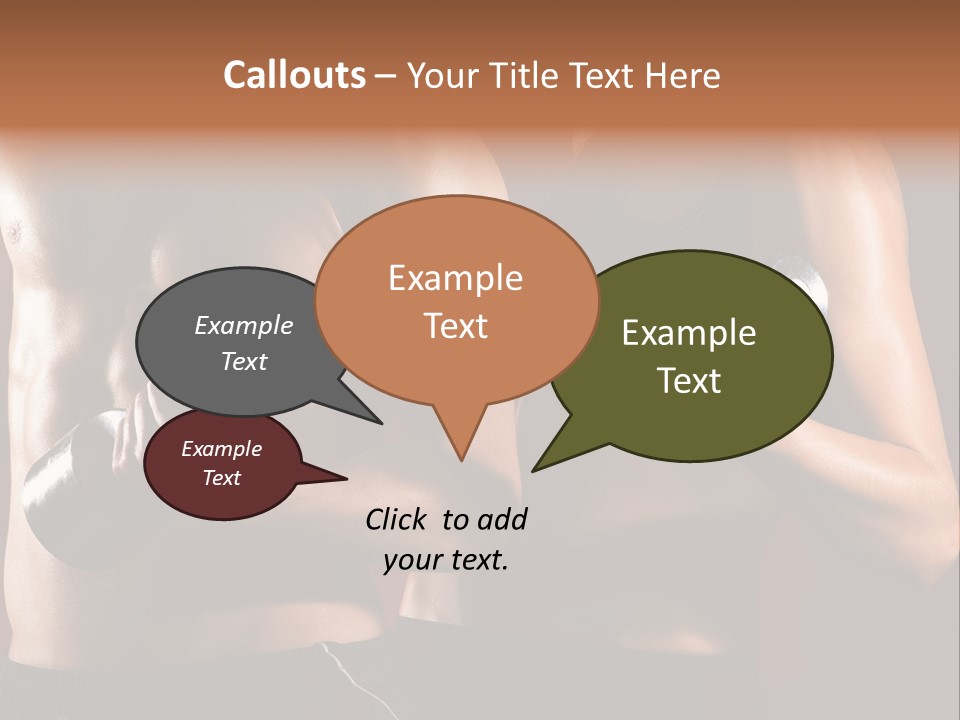 Callouts – Your Title Text Here

Example Text

Example Text

Example Text

Example Text

Click to add your text.